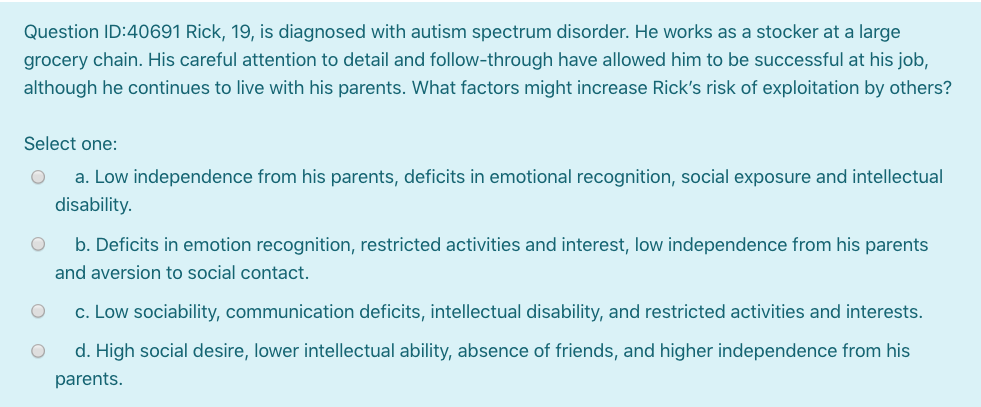 Question ID:40691 Rick, 19, is diagnosed with autism spectrum disorder. He works as a stocker at a large grocery chain. His careful attention to detail and follow-through have allowed him to be successful at his job, although he continues to live with his parents. What factors might increase Rick's risk of exploitation by others?

Select one:

a. Low independence from his parents, deficits in emotional recognition, social exposure and intellectual disability.

b. Deficits in emotion recognition, restricted activities and interest, low independence from his parents and aversion to social contact.

c. Low sociability, communication deficits, intellectual disability, and restricted activities and interests.

d. High social desire, lower intellectual ability, absence of friends, and higher independence from his parents.